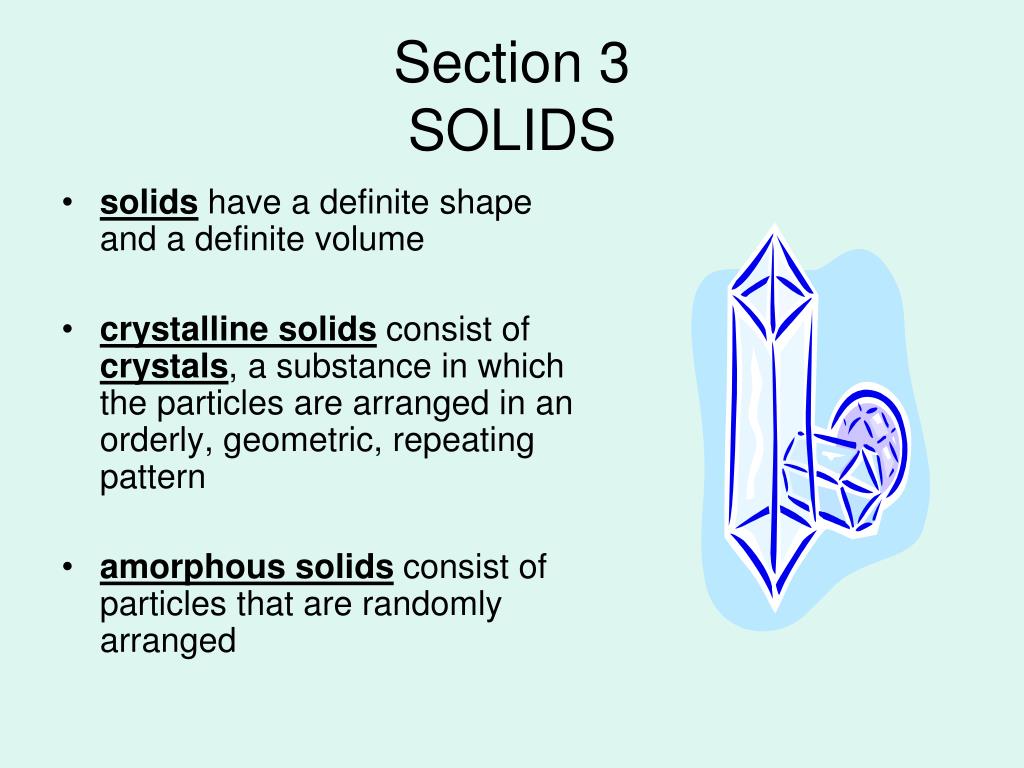 Section 3
SOLIDS

• solids have a definite shape and a definite volume

• crystalline solids consist of crystals, a substance in which the particles are arranged in an orderly, geometric, repeating pattern

• amorphous solids consist of particles that are randomly arranged